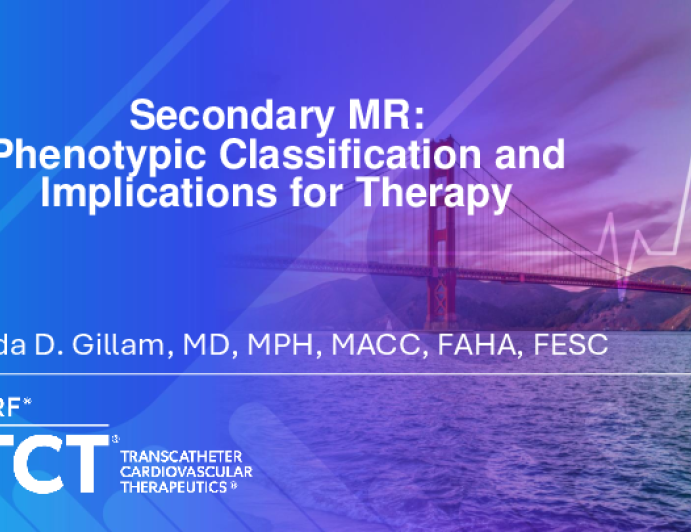 Secondary MR:
Phenotypic Classification and Implications for Therapy

da D. Gillam, MD, MPH, MACC, FAHA, FESC

RF®

TCT®

TRANSCATHETER CARDIOVASCULAR THERAPEUTICS®